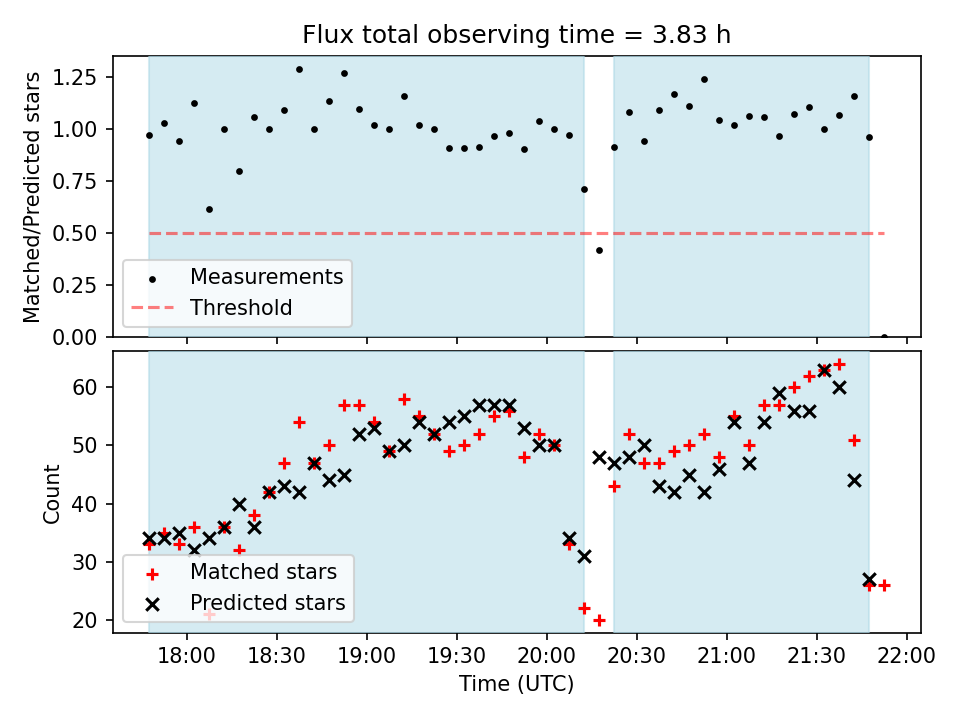 Flux total observing time = 3.83 h

Matched/Predicted stars

1.25
1.00
0.75
0.50
0.25
0.00

Measurements
Threshold

Count

60
50
40
30
20

Matched stars
Predicted stars

18:00 18:30 19:00 19:30 20:00 20:30 21:00 21:30 22:00

Time (UTC)